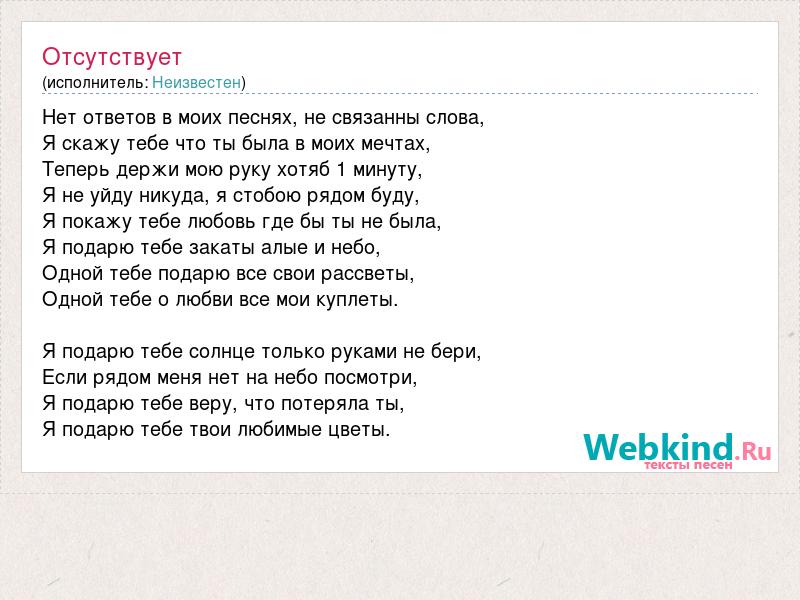 Отсутствует
(исполнитель: Неизвестен)

Нет ответов в моих песнях, не связанны слова,
Я скажу тебе что ты была в моих мечтах,
Теперь держи мою руку хотяб 1 минуту,
Я не уйду никуда, я стобою рядом буду,
Я покажу тебе любовь где бы ты не была,
Я подарю тебе закаты алые и небо,
Одной тебе подарю все свои рассветы,
Одной тебе о любви все мои куплеты.

Я подарю тебе солнце только руками не бери,
Если рядом меня нет на небо посмотри,
Я подарю тебе веру, что потеряла ты,
Я подарю тебе твои любимые цветы.

Webkind.Ru
тексты песен